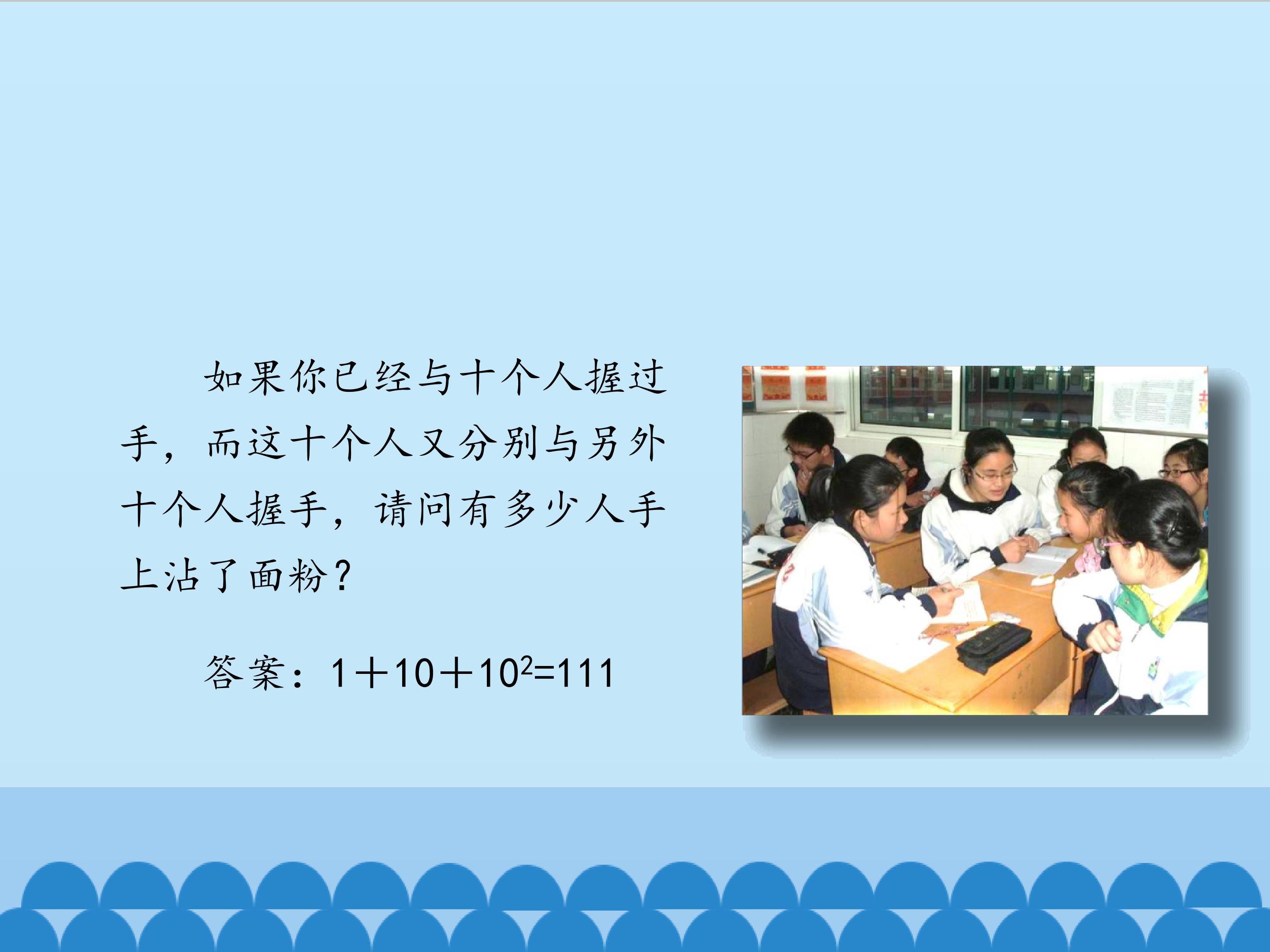 如果你已经与十个人握过手，而这十个人又分别与另外十个人握手，请问有多少人手上沾了面粉？

答案：$1+10+10^2=111$